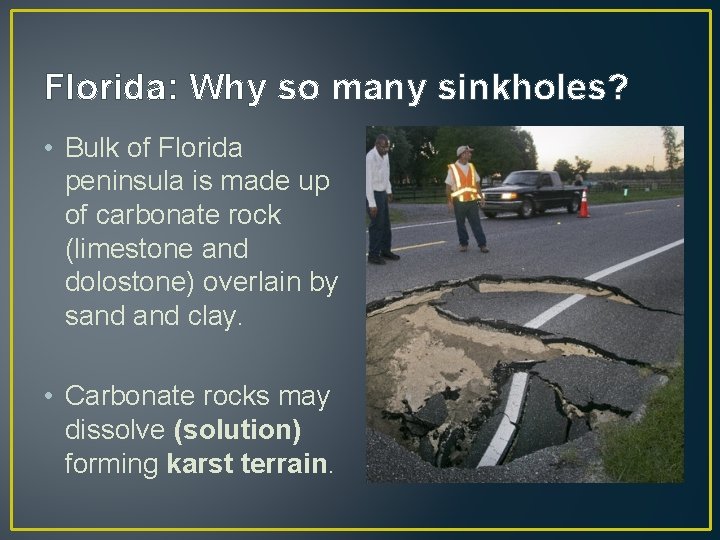 Florida: Why so many sinkholes?

• Bulk of Florida peninsula is made up of carbonate rock (limestone and dolostone) overlain by sand and clay.

• Carbonate rocks may dissolve (solution) forming karst terrain.